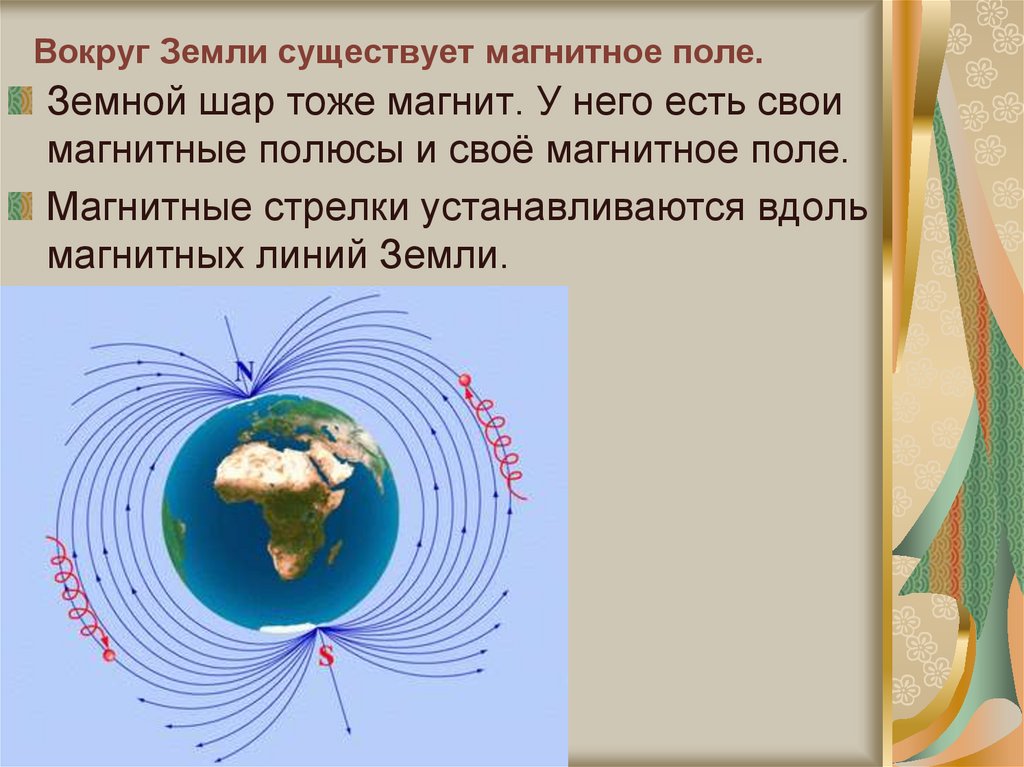 Вокруг Земли существует магнитное поле.

Земной шар тоже магнит. У него есть свои магнитные полюсы и своё магнитное поле.

Магнитные стрелки устанавливаются вдоль магнитных линий Земли.

N

S